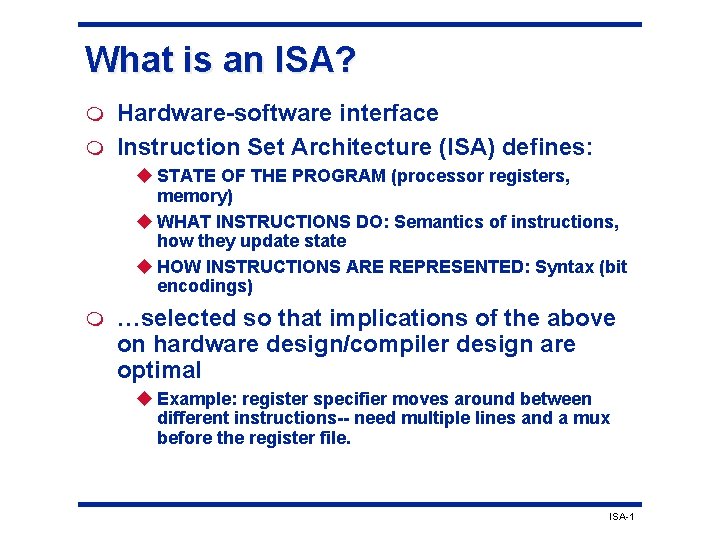 What is an ISA?

Hardware-software interface

Instruction Set Architecture (ISA) defines:

STATE OF THE PROGRAM (processor registers, memory)

WHAT INSTRUCTIONS DO: Semantics of instructions, how they update state

HOW INSTRUCTIONS ARE REPRESENTED: Syntax (bit encodings)

…selected so that implications of the above on hardware design/compiler design are optimal

Example: register specifier moves around between different instructions-- need multiple lines and a mux before the register file.

ISA-1